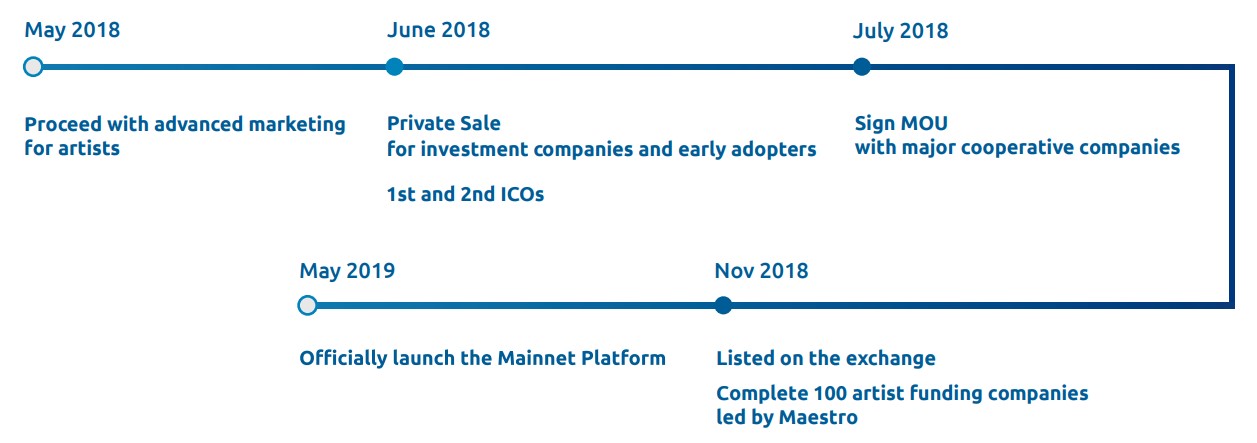 May 2018

Proceed with advanced marketing for artists

June 2018

Private Sale
for investment companies and early adopters

1st and 2nd ICOs

July 2018

Sign MOU
with major cooperative companies

May 2019

Officially launch the Mainnet Platform

Nov 2018

Listed on the exchange

Complete 100 artist funding companies led by Maestro